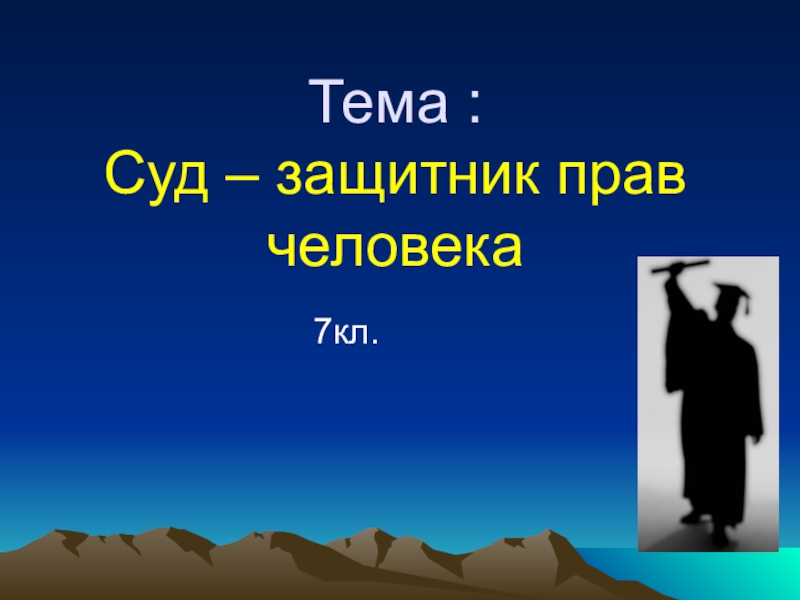 Тема :
Суд – защитник прав человека

7кл.